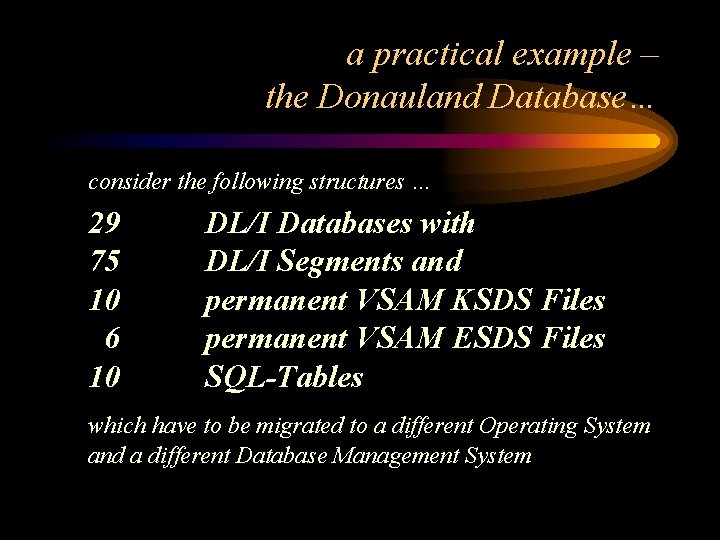 a practical example –
the Donauland Database...

consider the following structures ...

29 DL/I Databases with
75 DL/I Segments and
10 permanent VSAM KSDS Files
6 permanent VSAM ESDS Files
10 SQL-Tables

which have to be migrated to a different Operating System and a different Database Management System